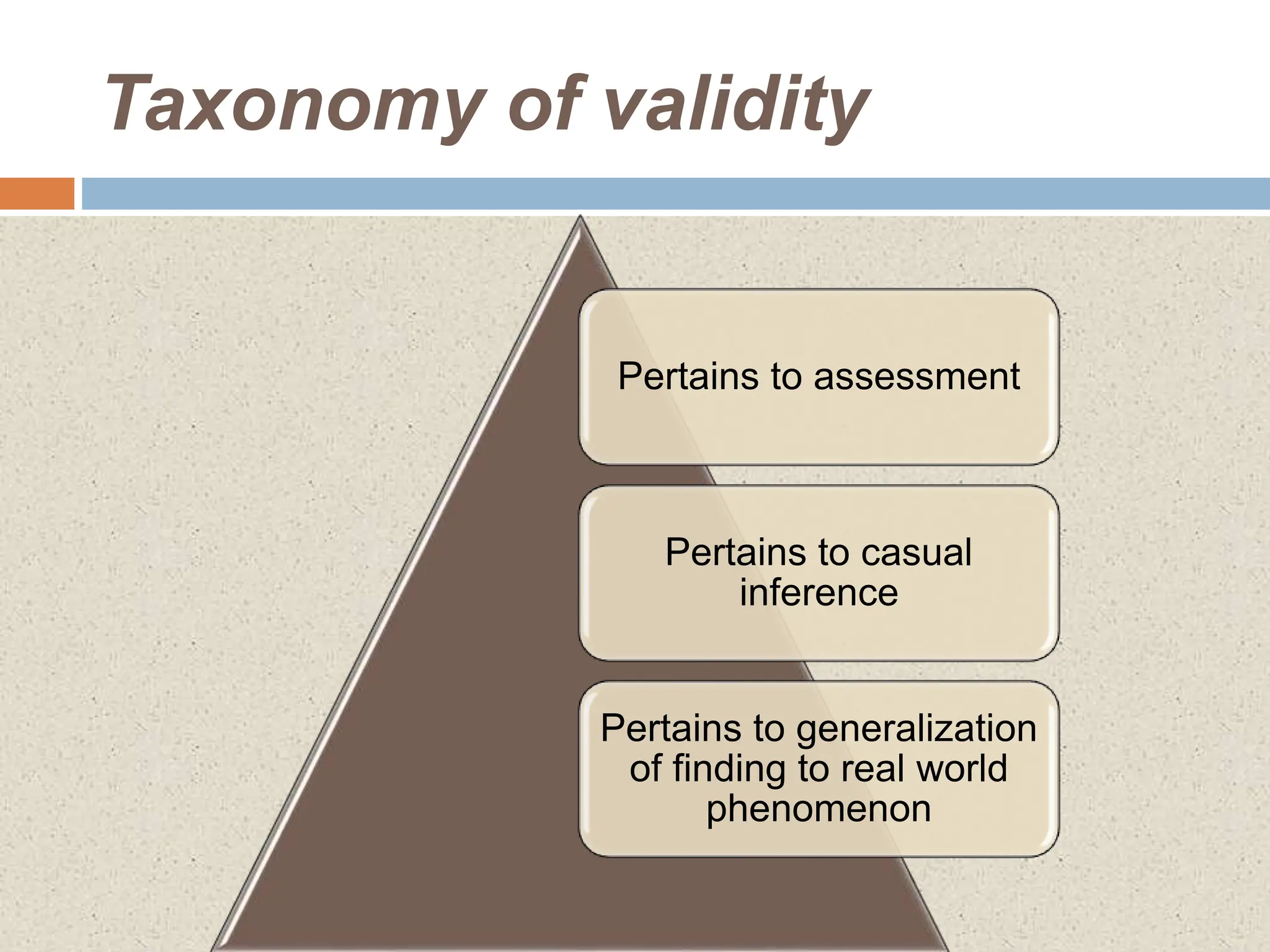 Taxonomy of validity

Pertains to assessment

Pertains to casual inference

Pertains to generalization of finding to real world phenomenon